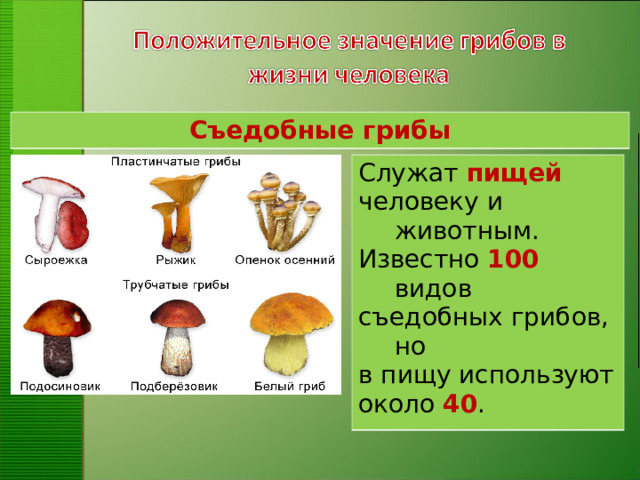 Положительное значение грибов в жизни человека

Съедобные грибы

Пластинчатые грибы

Сыроежка

Рыжик

Опенок осенний

Трубчатые грибы

Подосиновик

Подберёзовик

Белый гриб

Служат пищей человеку и животным.
Известно 100 видов съедобных грибов, но в пищу используют около 40.